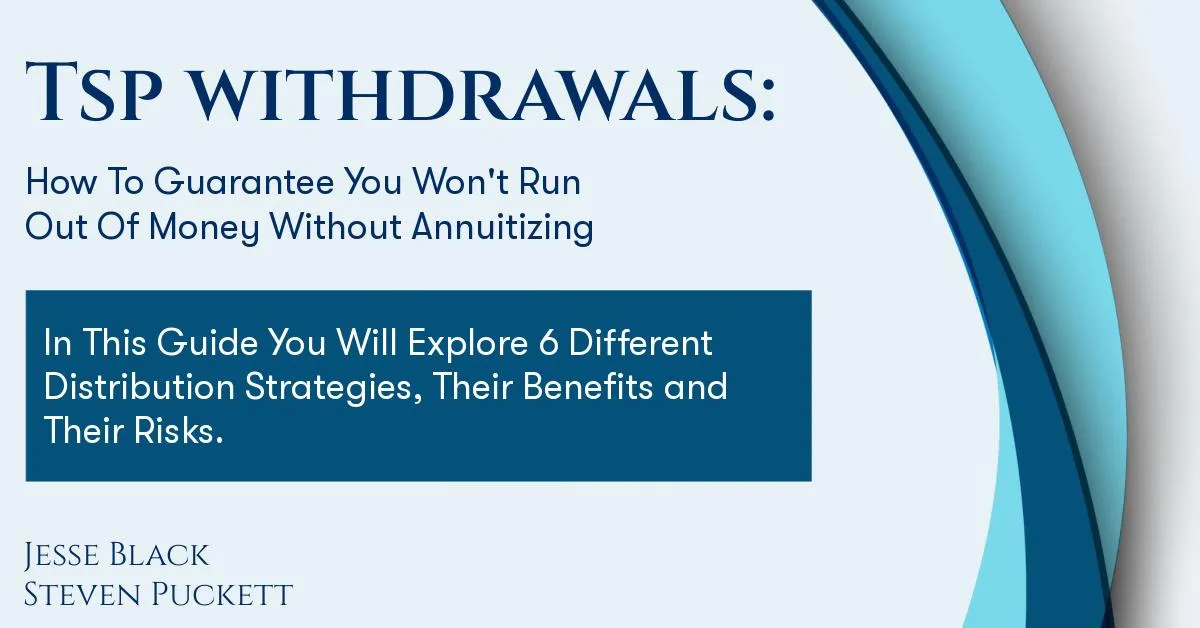 TSP WITHDRAWALS:

How To Guarantee You Won't Run Out Of Money Without Annuitizing

In This Guide You Will Explore 6 Different Distribution Strategies, Their Benefits and Their Risks.

JESSE BLACK
STEVEN PUCKETT